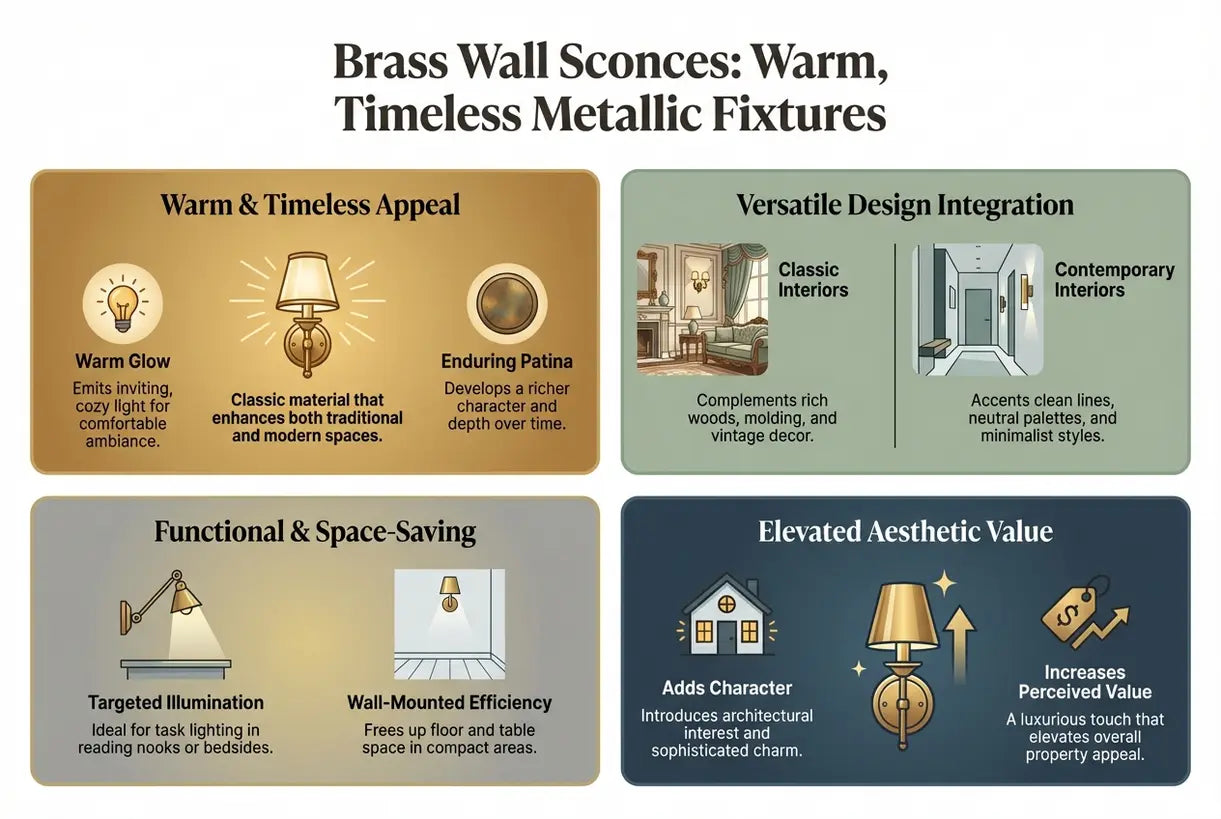 Brass Wall Sconces: Warm, Timeless Metallic Fixtures

Warm & Timeless Appeal

Warm Glow
Emits inviting, cozy light for comfortable ambiance.

Classic material that enhances both traditional and modern spaces.

Enduring Patina
Develops a richer character and depth over time.

Versatile Design Integration

Classic Interiors
Complements rich woods, molding, and vintage decor.

Contemporary Interiors
Accents clean lines, neutral palettes, and minimalist styles.

Functional & Space-Saving

Targeted Illumination
Ideal for task lighting in reading nooks or bedsides.

Wall-Mounted Efficiency
Frees up floor and table space in compact areas.

Elevated Aesthetic Value

Adds Character
Introduces architectural interest and sophisticated charm.

$

Increases Perceived Value
A luxurious touch that elevates overall property appeal.